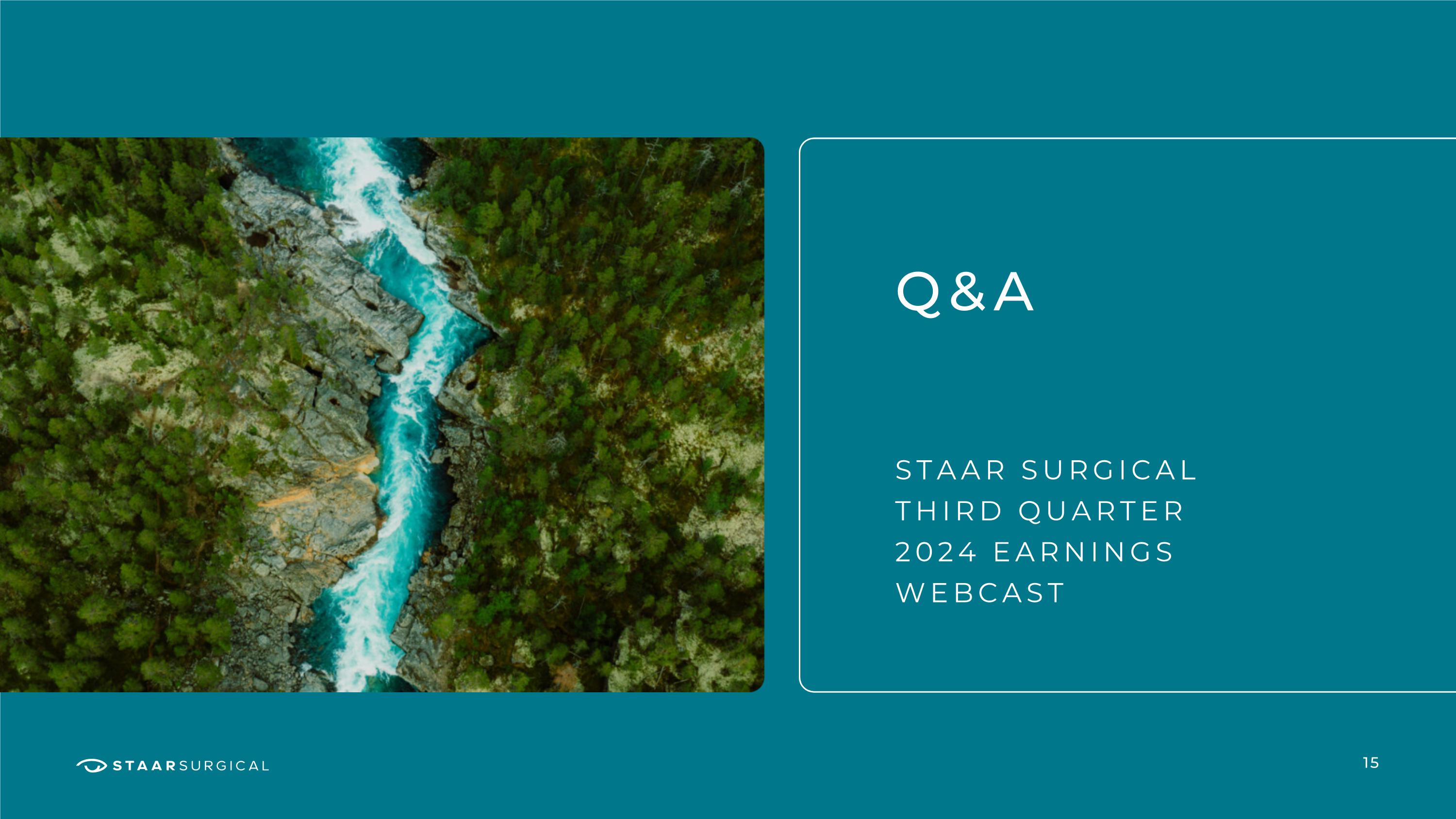 Q&A

STAAR SURGICAL THIRD QUARTER 2024 EARNINGS WEBCAST

STAARSURGICAL

15